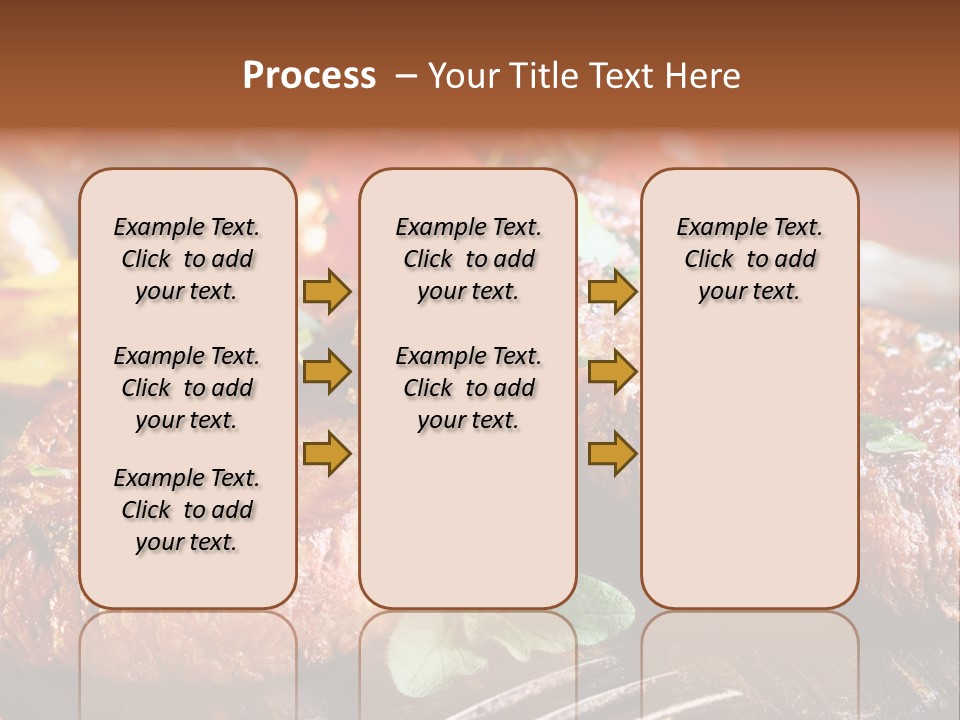 Process – Your Title Text Here

Example Text. Click to add your text.

Example Text. Click to add your text.

Example Text. Click to add your text.

Example Text. Click to add your text.

Example Text. Click to add your text.

Example Text. Click to add your text.